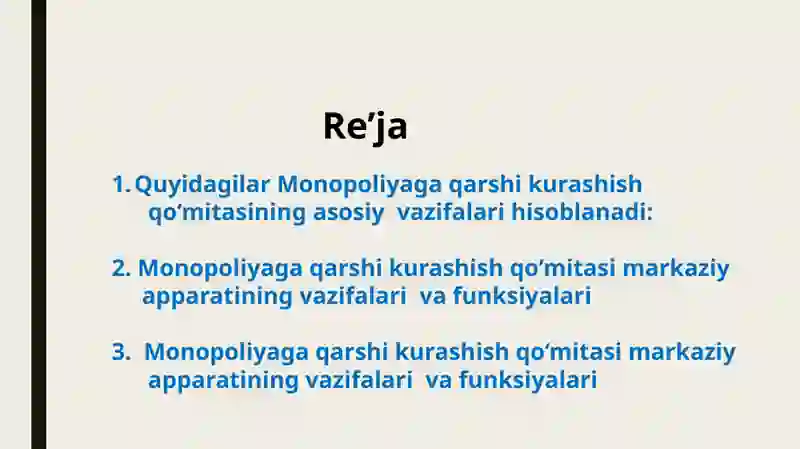 Re’ja

1. Quyidagilar Monopoliyaga qarshi kurashish qo‘mitasining asosiy vazifalari hisoblanadi:

2. Monopoliyaga qarshi kurashish qo’mitasi markaziy apparatining vazifalari va funksiyalari

3. Monopoliyaga qarshi kurashish qo‘mitasi markaziy apparatining vazifalari va funksiyalari